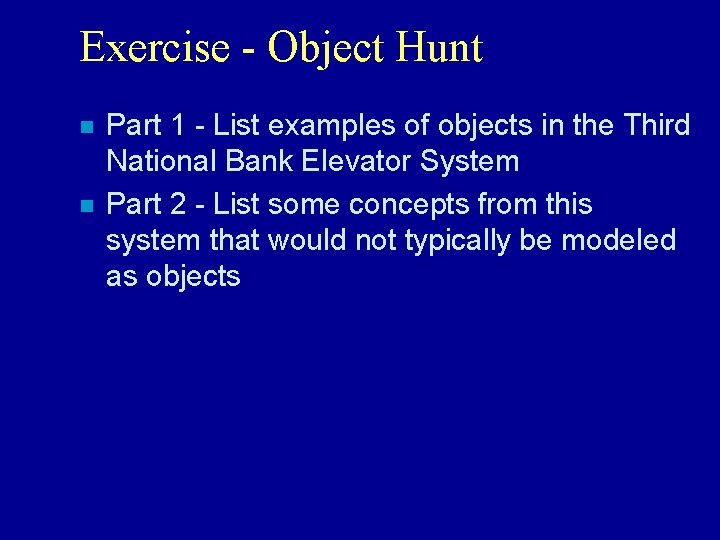 Exercise - Object Hunt

- Part 1 - List examples of objects in the Third National Bank Elevator System
- Part 2 - List some concepts from this system that would not typically be modeled as objects